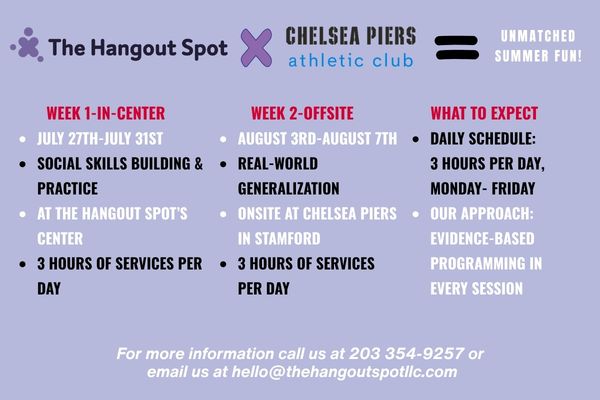 The Hangout Spot

CHELSEA PIERS
athletic club

UNMATCHED SUMMER FUN!

WEEK 1-IN-CENTER
- JULY 27TH-JULY 31ST
- SOCIAL SKILLS BUILDING & PRACTICE
- AT THE HANGOUT SPOT'S CENTER
- 3 HOURS OF SERVICES PER DAY

WEEK 2-OFFSITE
- AUGUST 3RD-AUGUST 7TH
- REAL-WORLD GENERALIZATION
- ONSITE AT CHELSEA PIERS IN STAMFORD
- 3 HOURS OF SERVICES PER DAY

WHAT TO EXPECT
- DAILY SCHEDULE: 3 HOURS PER DAY, MONDAY- FRIDAY
- OUR APPROACH: EVIDENCE-BASED PROGRAMMING IN EVERY SESSION

For more information call us at 203 354-9257 or email us at hello@thehangoutspotllc.com